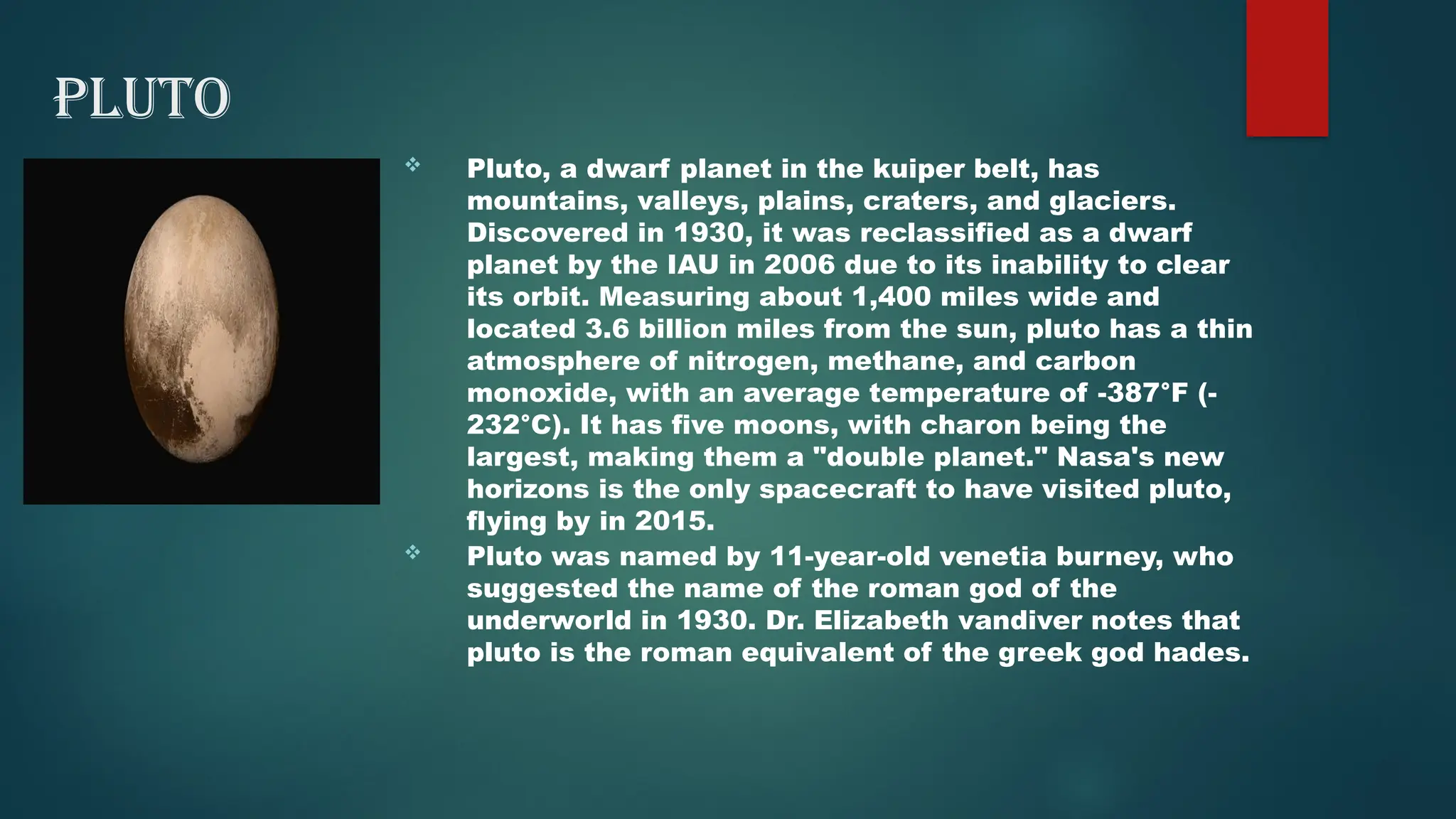 PLUTO

❖ Pluto, a dwarf planet in the kuiper belt, has mountains, valleys, plains, craters, and glaciers. Discovered in 1930, it was reclassified as a dwarf planet by the IAU in 2006 due to its inability to clear its orbit. Measuring about 1,400 miles wide and located 3.6 billion miles from the sun, pluto has a thin atmosphere of nitrogen, methane, and carbon monoxide, with an average temperature of -387°F (-232°C). It has five moons, with charon being the largest, making them a "double planet." Nasa's new horizons is the only spacecraft to have visited pluto, flying by in 2015.

❖ Pluto was named by 11-year-old venetia burney, who suggested the name of the roman god of the underworld in 1930. Dr. Elizabeth vandiver notes that pluto is the roman equivalent of the greek god hades.